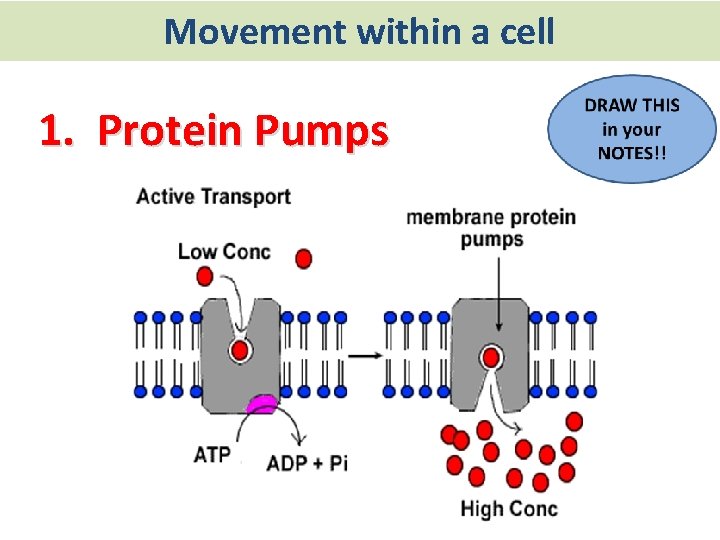 Movement within a cell

1. Protein Pumps

DRAW THIS in your NOTES!!

Active Transport

Low Conc

membrane protein pumps

ATP

ADP + Pi

High Conc